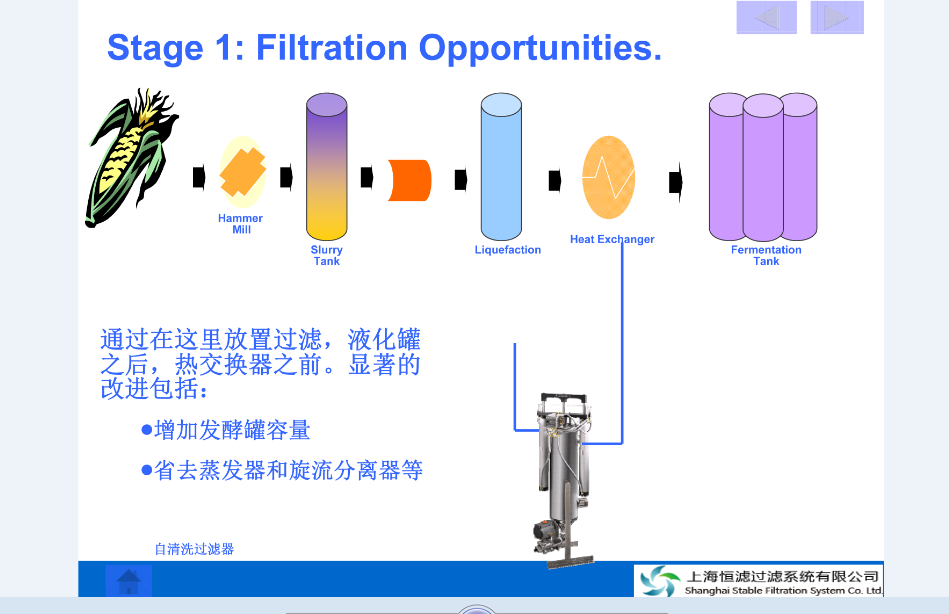 Stage 1: Filtration Opportunities.

Hammer Mill

Slurry Tank

Liquefaction

Heat Exchanger

Fermentation Tank

通过在这里放置过滤，液化罐之后，热交换器之前。显著的改进包括：

●增加发酵罐容量

●省去蒸发器和旋流分离器等

自清洗过滤器

上海恒滤过滤系统有限公司
Shanghai Stable Filtration System Co. Ltd.